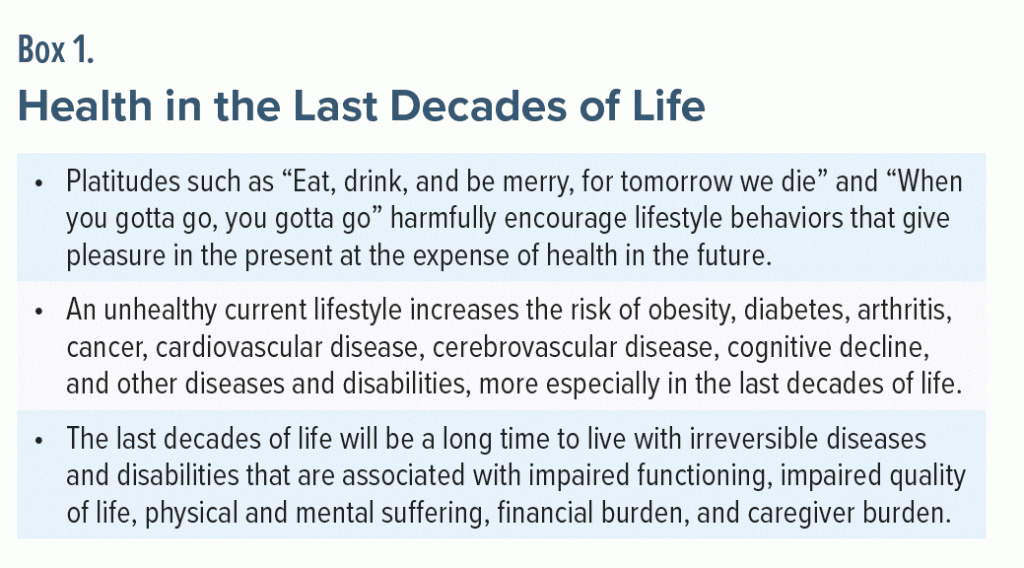 Box 1.
Health in the Last Decades of Life

• Platitudes such as “Eat, drink, and be merry, for tomorrow we die” and “When you gotta go, you gotta go” harmfully encourage lifestyle behaviors that give pleasure in the present at the expense of health in the future.

• An unhealthy current lifestyle increases the risk of obesity, diabetes, arthritis, cancer, cardiovascular disease, cerebrovascular disease, cognitive decline, and other diseases and disabilities, more especially in the last decades of life.

• The last decades of life will be a long time to live with irreversible diseases and disabilities that are associated with impaired functioning, impaired quality of life, physical and mental suffering, financial burden, and caregiver burden.